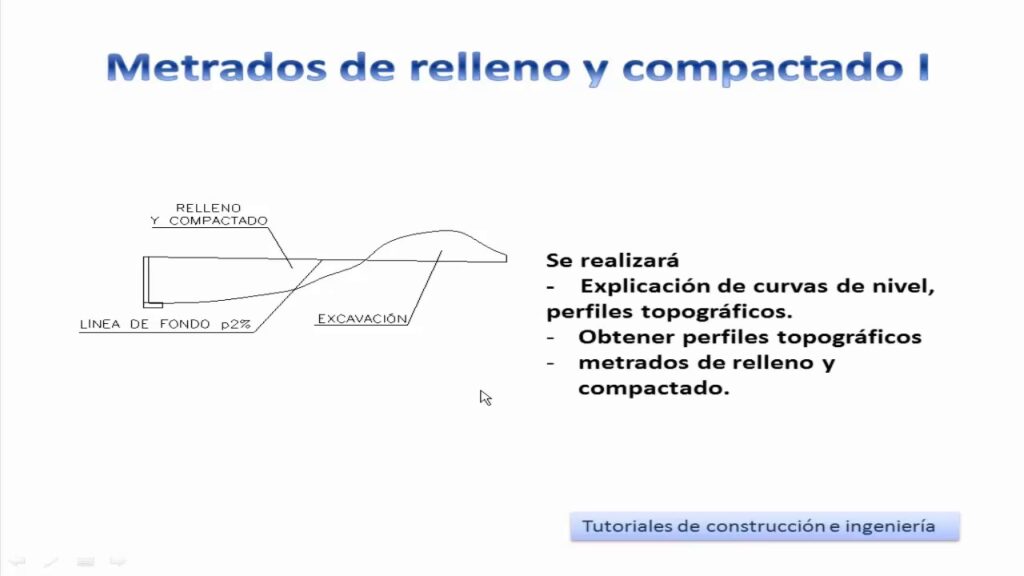 Metrados de relleno y compactado I

RELLENO
Y COMPACTADO

LINEA DE FONDO p2%

EXCAVACIÓN

Se realizará
- Explicación de curvas de nivel, perfiles topográficos.
- Obtener perfiles topográficos
- metrados de relleno y compactado.

Tutoriales de construcción e ingeniería